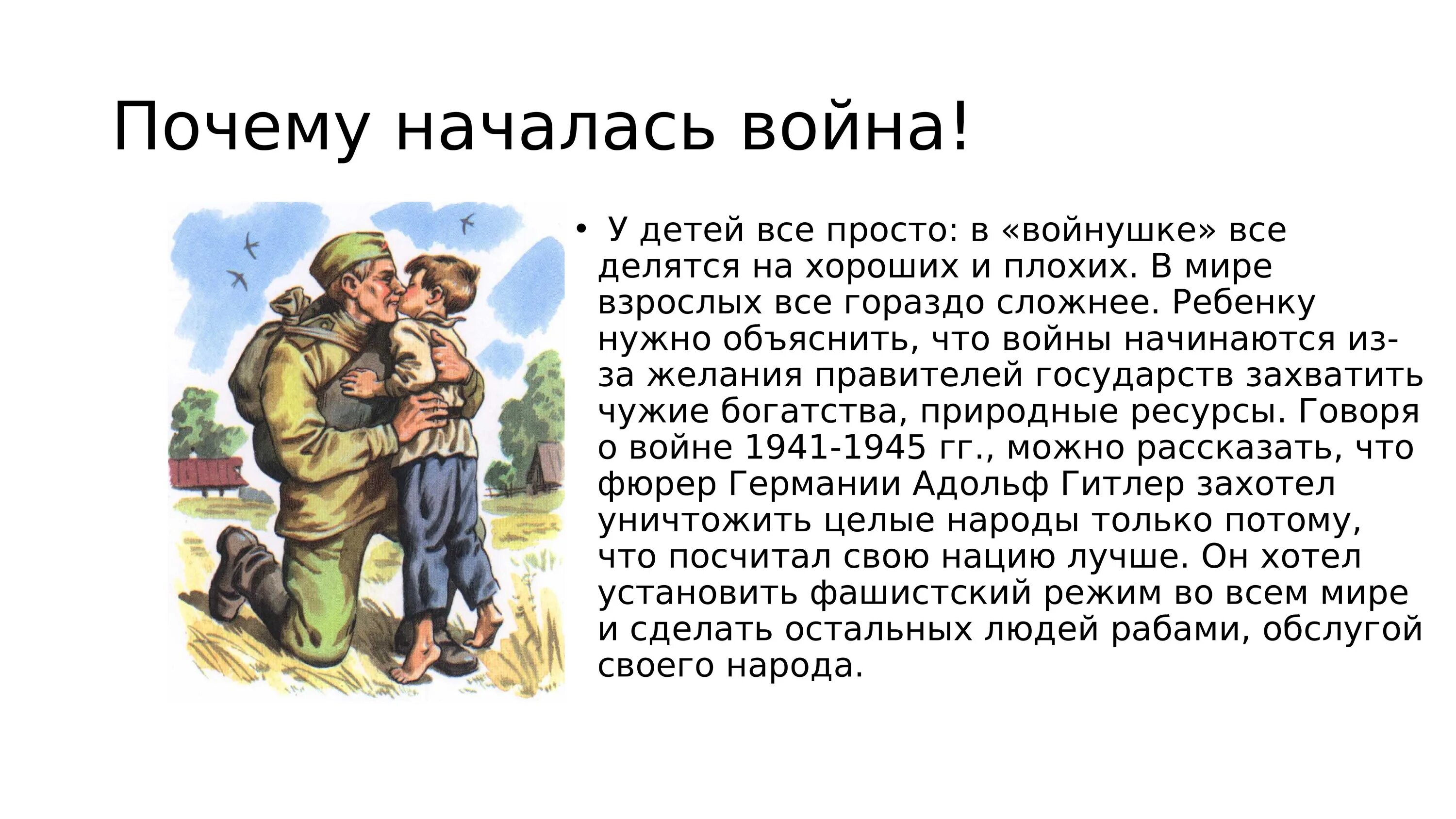 Почему началась война!

• У детей все просто: в «войнушке» все делятся на хороших и плохих. В мире взрослых все гораздо сложнее. Ребенку нужно объяснить, что войны начинаются из-за желания правителей государств захватить чужие богатства, природные ресурсы. Говоря о войне 1941-1945 гг., можно рассказать, что фюрер Германии Адольф Гитлер захотел уничтожить целые народы только потому, что посчитал свою нацию лучше. Он хотел установить фашистский режим во всем мире и сделать остальных людей рабами, обслугой своего народа.